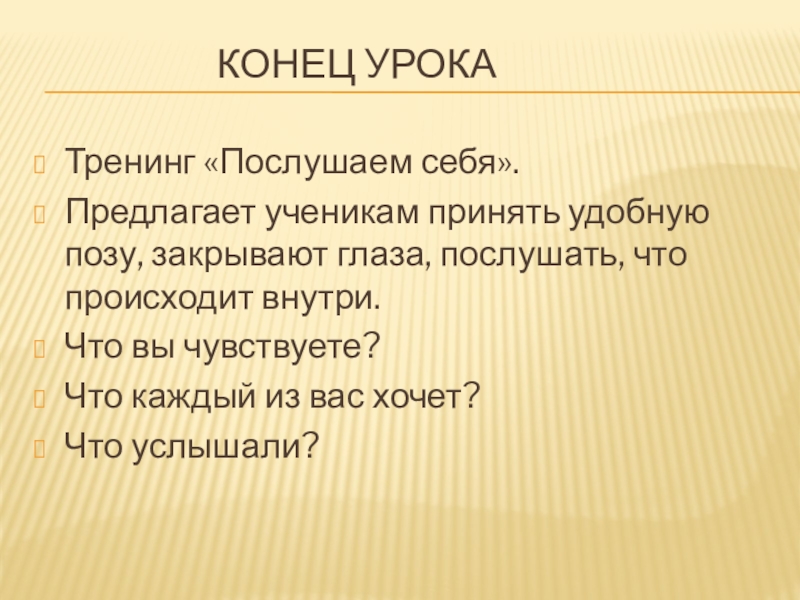 КОНЕЦ УРОКА

Тренинг «Послушаем себя».

Предлагает ученикам принять удобную позу, закрывают глаза, послушать, что происходит внутри.

Что вы чувствуете?

Что каждый из вас хочет?

Что услышали?